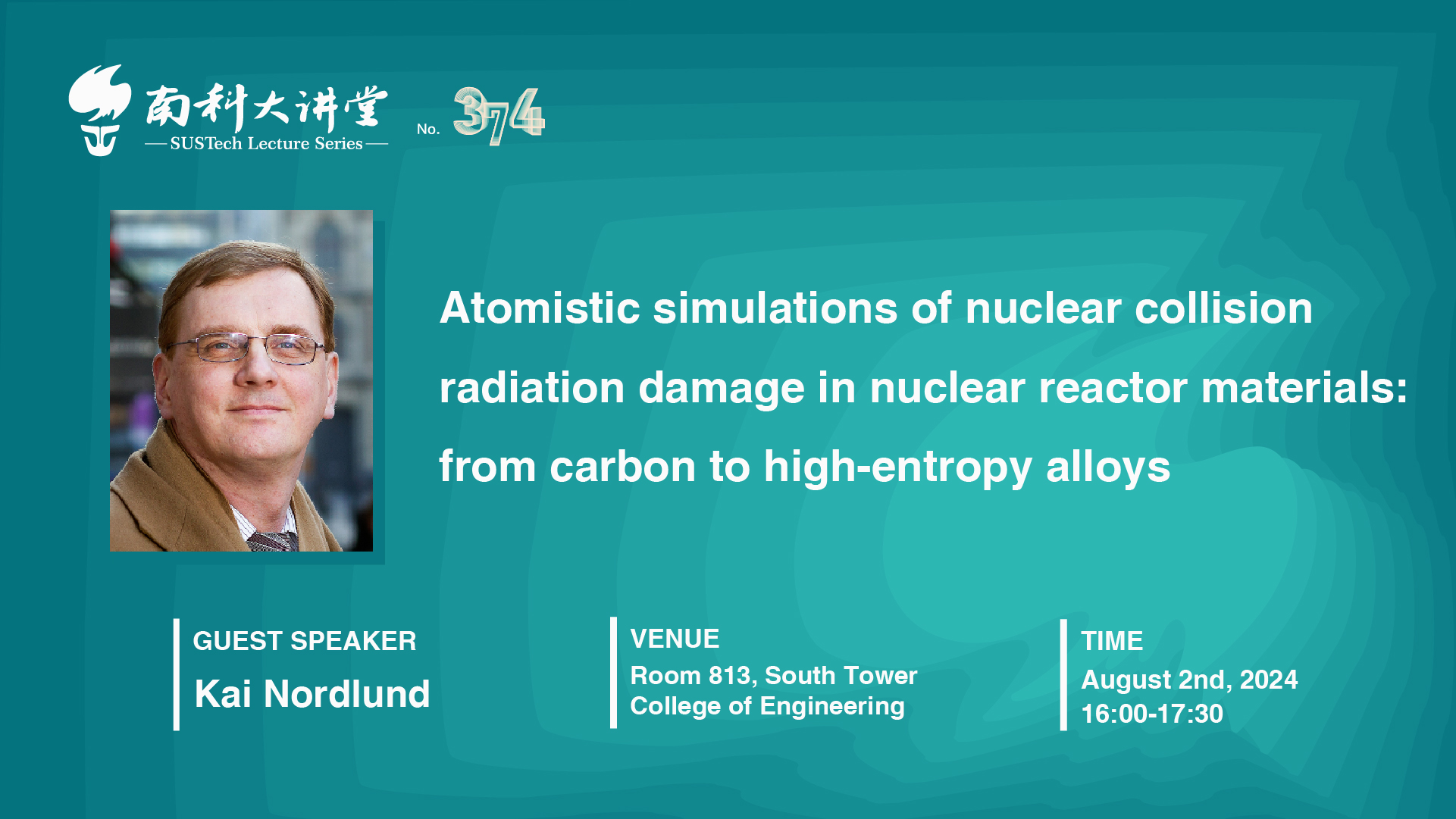 南科大讲堂
SUSTech Lecture Series

No. 374

Atomistic simulations of nuclear collision radiation damage in nuclear reactor materials: from carbon to high-entropy alloys

GUEST SPEAKER
Kai Nordlund

VENUE
Room 813, South Tower
College of Engineering

TIME
August 2nd, 2024
16:00-17:30